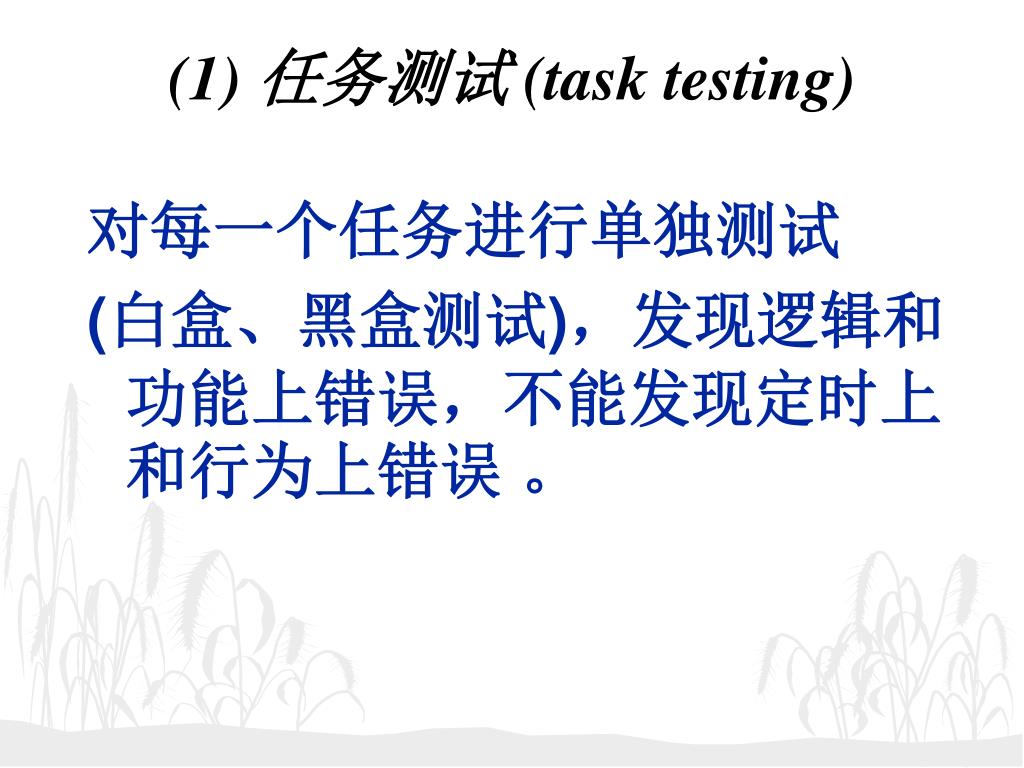 (1) 任务测试(task testing)

对每一个任务进行单独测试

(白盒、黑盒测试)，发现逻辑和功能上错误，不能发现定时上和行为上错误 。